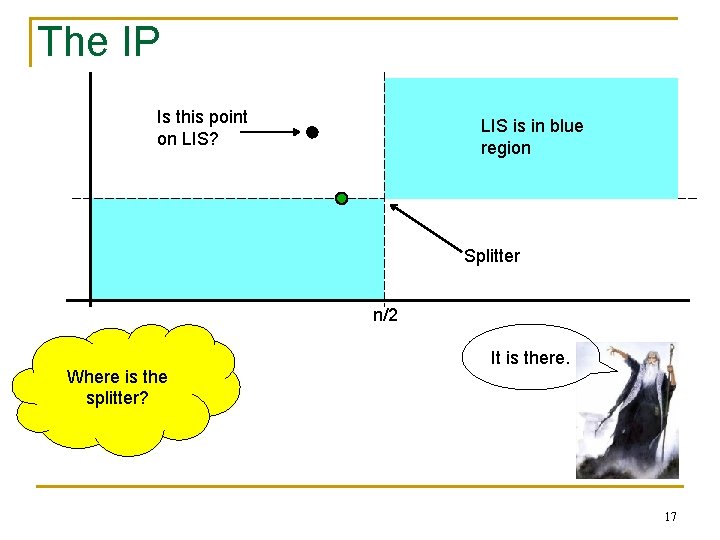 The IP

Is this point on LIS?

LIS is in blue region

Splitter

n/2

Where is the splitter?

It is there.

17